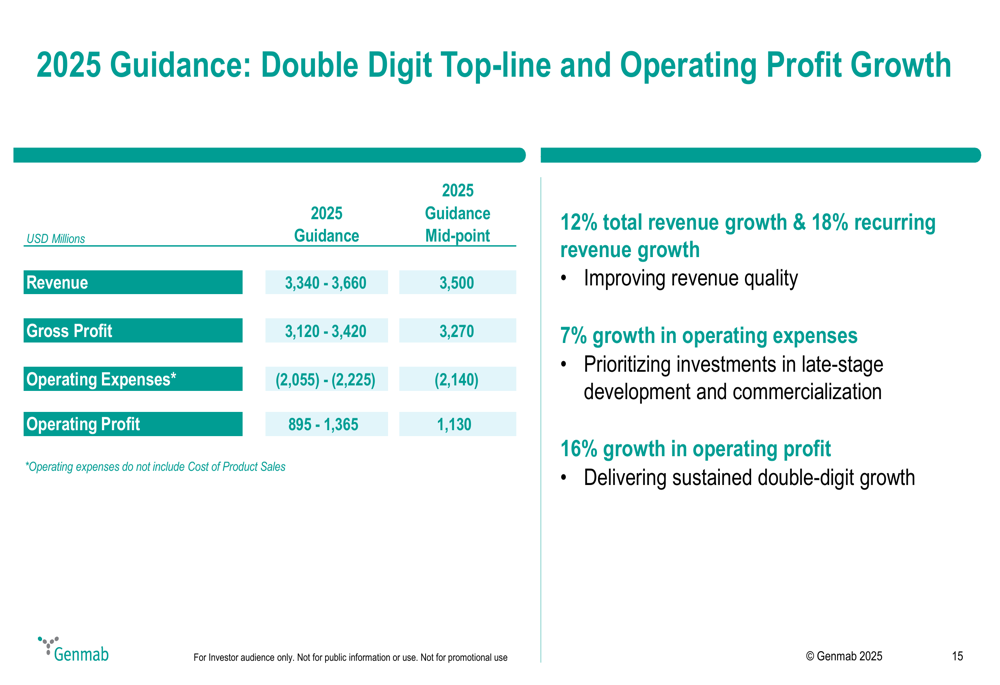 2025 Guidance: Double Digit Top-line and Operating Profit Growth

| USD Millions | 2025 Guidance | 2025 Guidance Mid-point |
|---|---|---|
| Revenue | 3,340 - 3,660 | 3,500 |
| Gross Profit | 3,120 - 3,420 | 3,270 |
| Operating Expenses* | (2,055) - (2,225) | (2,140) |
| Operating Profit | 895 - 1,365 | 1,130 |

*Operating expenses do not include Cost of Product Sales

12% total revenue growth & 18% recurring revenue growth
• Improving revenue quality

7% growth in operating expenses
• Prioritizing investments in late-stage development and commercialization

16% growth in operating profit
• Delivering sustained double-digit growth

Genmab

For Investor audience only. Not for public information or use. Not for promotional use

© Genmab 2025

15